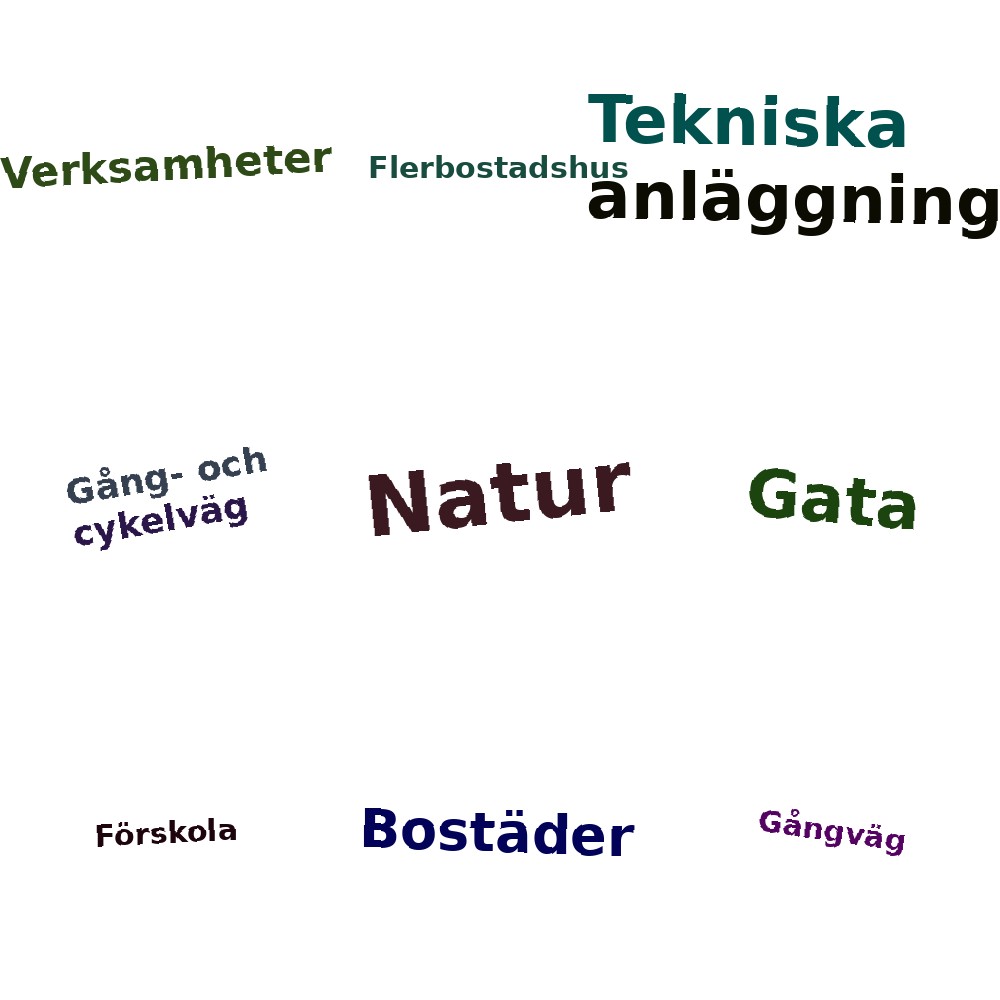 Verksamheter

Flerbostadshus

Tekniska anläggning

Gång- och cykelväg

Natur

Gata

Förskola

Bostäder

Gångväg